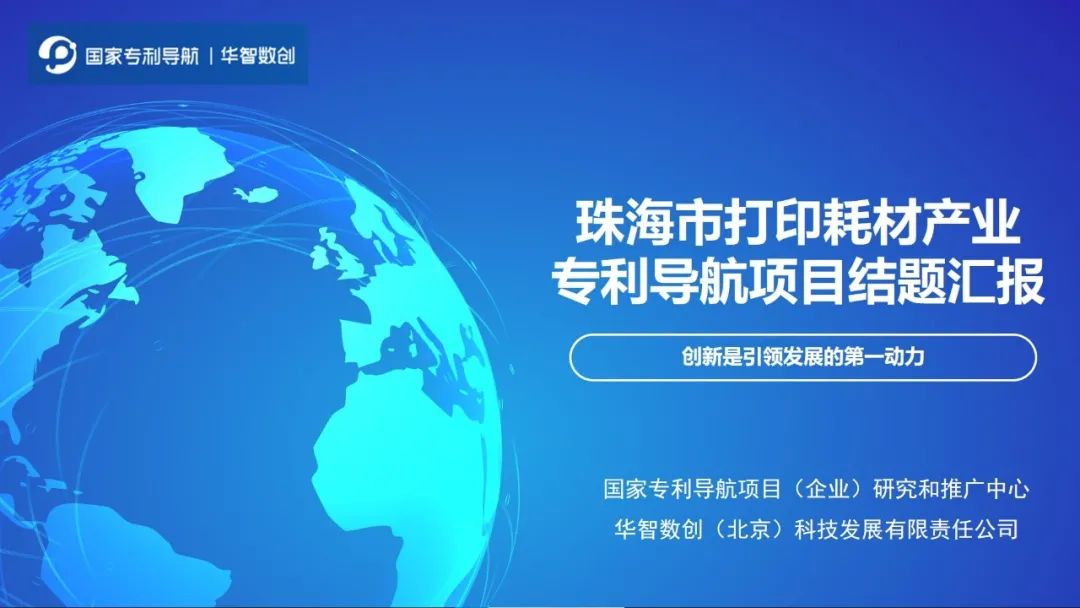 国家专利导航 | 华智数创

珠海市打印耗材产业
专利导航项目结题汇报

创新是引领发展的第一动力

国家专利导航项目（企业）研究和推广中心
华智数创（北京）科技发展有限责任公司